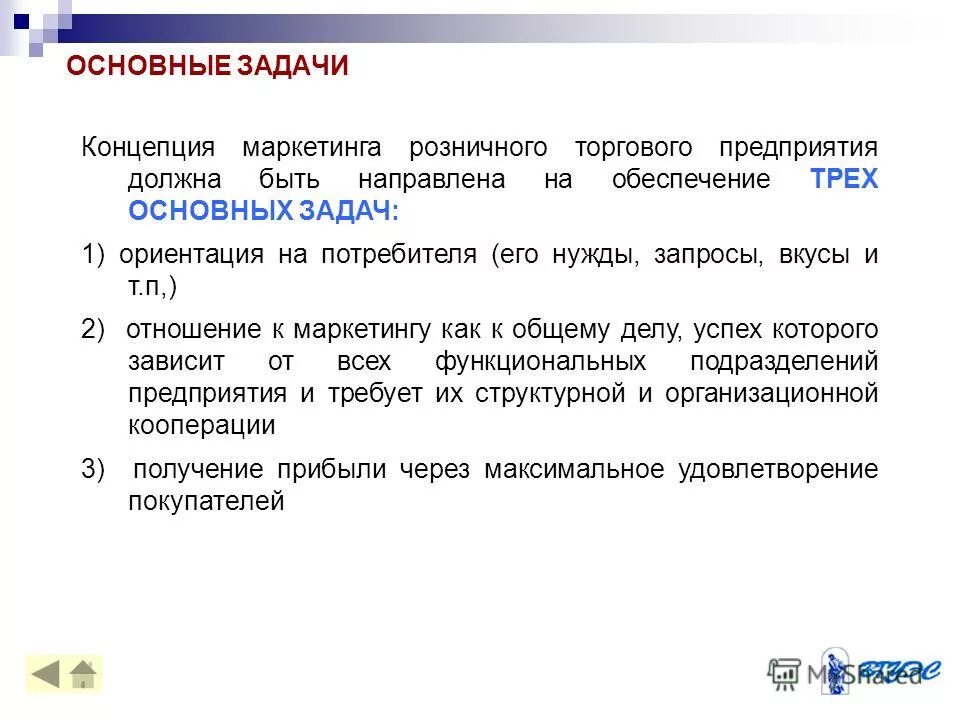 ОСНОВНЫЕ ЗАДАЧИ

Концепция маркетинга розничного торгового предприятия должна быть направлена на обеспечение ТРЕХ ОСНОВНЫХ ЗАДАЧ:

1) ориентация на потребителя (его нужды, запросы, вкусы и т.п,)

2) отношение к маркетингу как к общему делу, успех которого зависит от всех функциональных подразделений предприятия и требует их структурной и организационной кооперации

3) получение прибыли через максимальное удовлетворение покупателей

MyShared